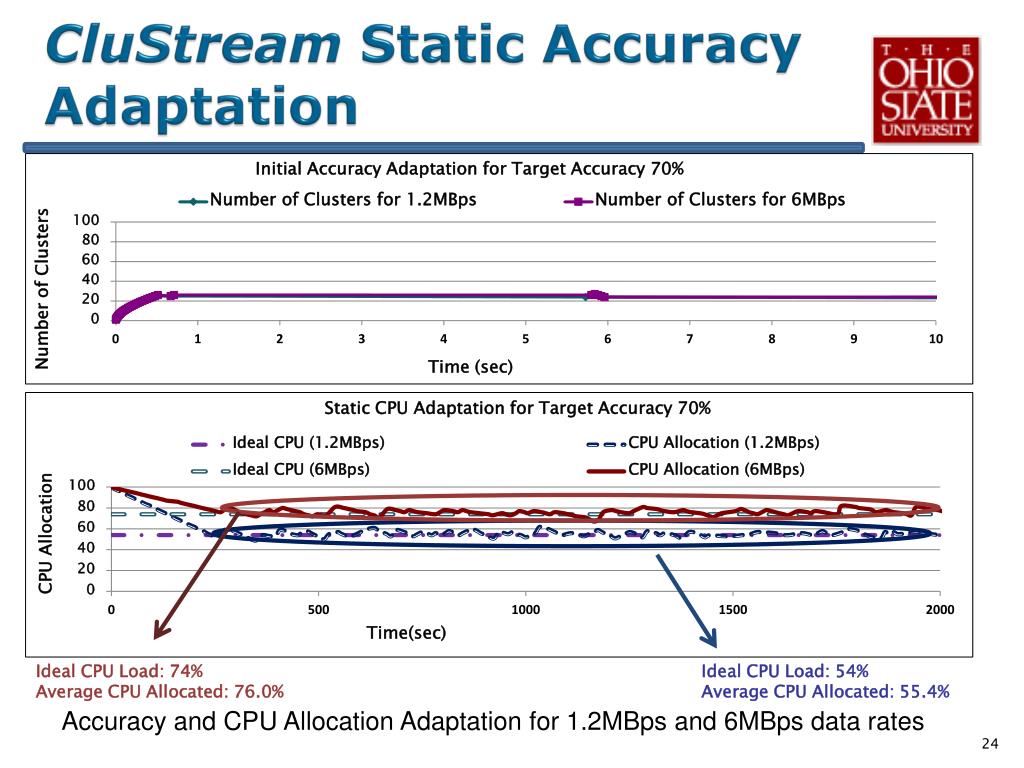 CluStream Static Accuracy Adaptation

T · H · E
OHIO
STATE
UNIVERSITY

Initial Accuracy Adaptation for Target Accuracy 70%

Number of Clusters for 1.2MBps
Number of Clusters for 6MBps

Number of Clusters

100
80
60
40
20
0

0 1 2 3 4 5 6 7 8 9 10

Time (sec)

Static CPU Adaptation for Target Accuracy 70%

Ideal CPU (1.2MBps)
CPU Allocation (1.2MBps)
Ideal CPU (6MBps)
CPU Allocation (6MBps)

CPU Allocation

100
80
60
40
20
0

0 500 1000 1500 2000

Time(sec)

Ideal CPU Load: 74%
Average CPU Allocated: 76.0%

Ideal CPU Load: 54%
Average CPU Allocated: 55.4%

Accuracy and CPU Allocation Adaptation for 1.2MBps and 6MBps data rates

24